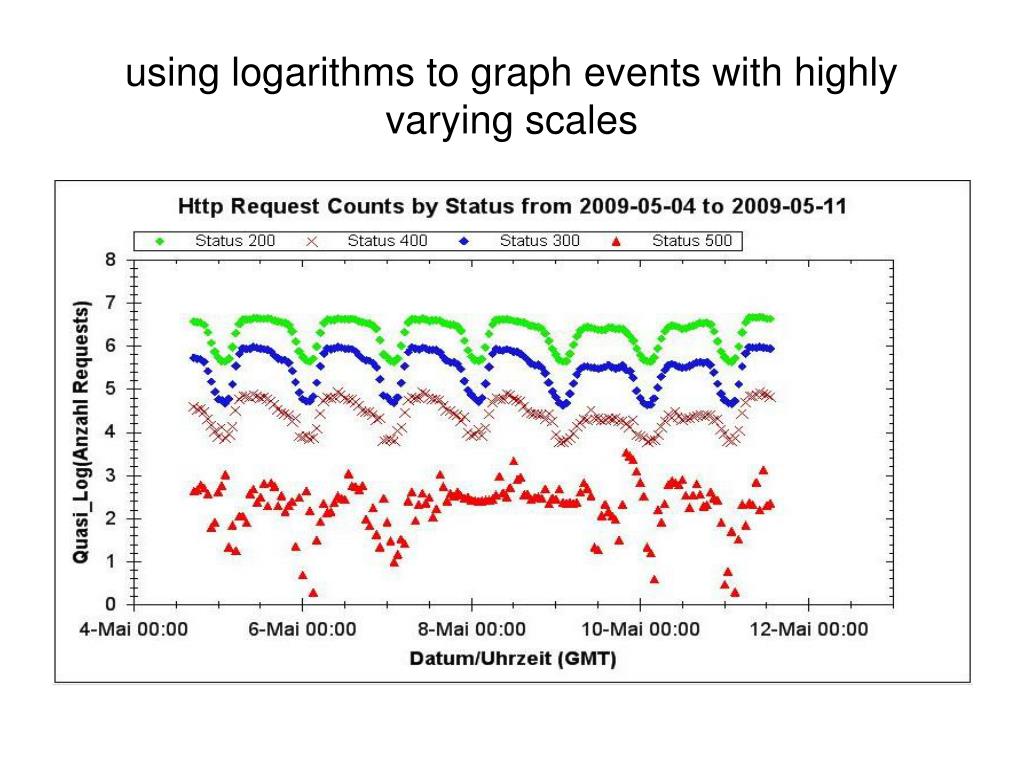 using logarithms to graph events with highly varying scales

Http Request Counts by Status from 2009-05-04 to 2009-05-11

Status 200 Status 400 Status 300 Status 500

Quasi_Log(Anzahl Requests)

8
7
6
5
4
3
2
1
0

4-Mai 00:00 6-Mai 00:00 8-Mai 00:00 10-Mai 00:00 12-Mai 00:00

Datum/Uhrzeit (GMT)